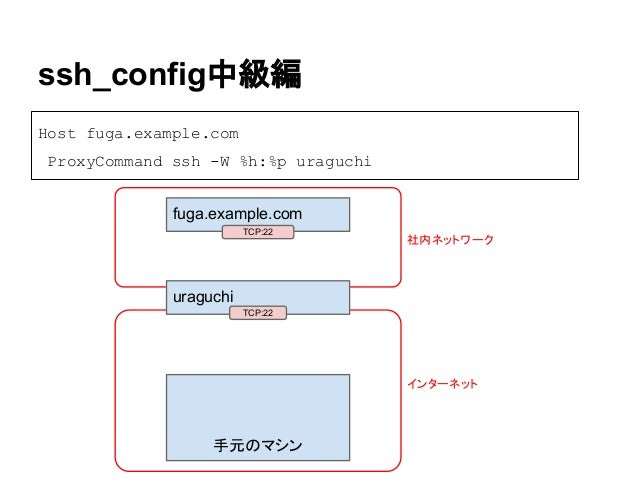 ssh_config中級編

Host fuga.example.com
ProxyCommand ssh -W %h:%p uraguchi

fuga.example.com
TCP:22

社内ネットワーク

uraguchi
TCP:22

インターネット

手元のマシン